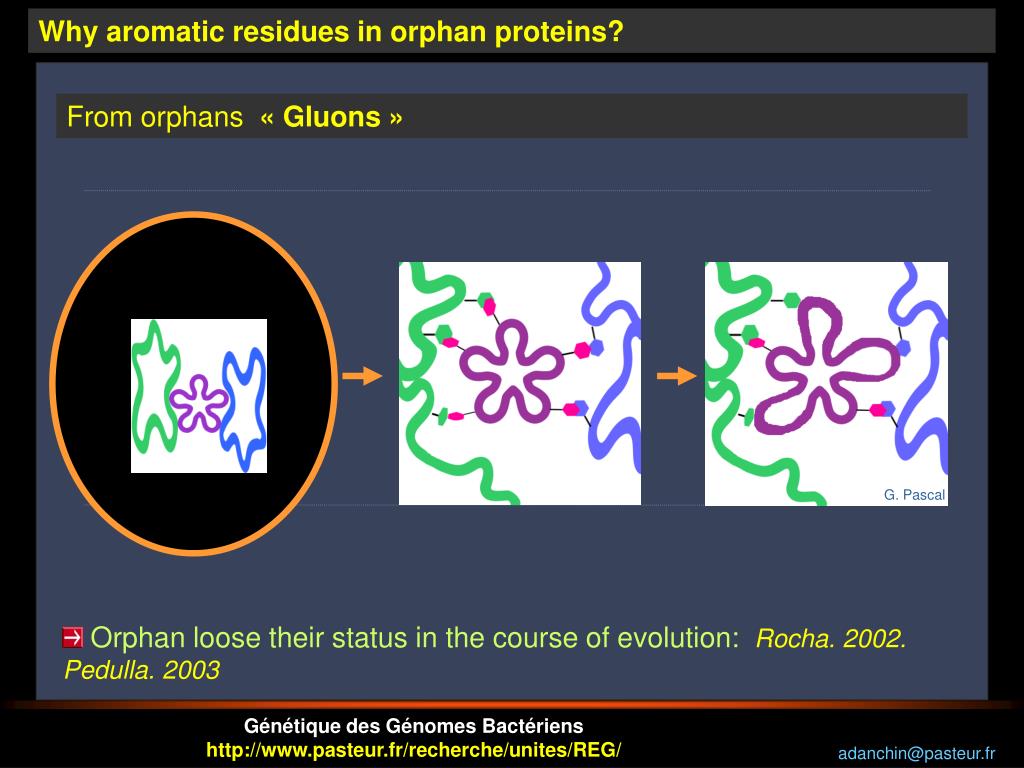 Why aromatic residues in orphan proteins?

From orphans « Gluons »

G. Pascal

Orphan loose their status in the course of evolution: Rocha. 2002. Pedulla. 2003

Génétique des Génomes Bactériens
http://www.pasteur.fr/recherche/unites/REG/

adanchin@pasteur.fr